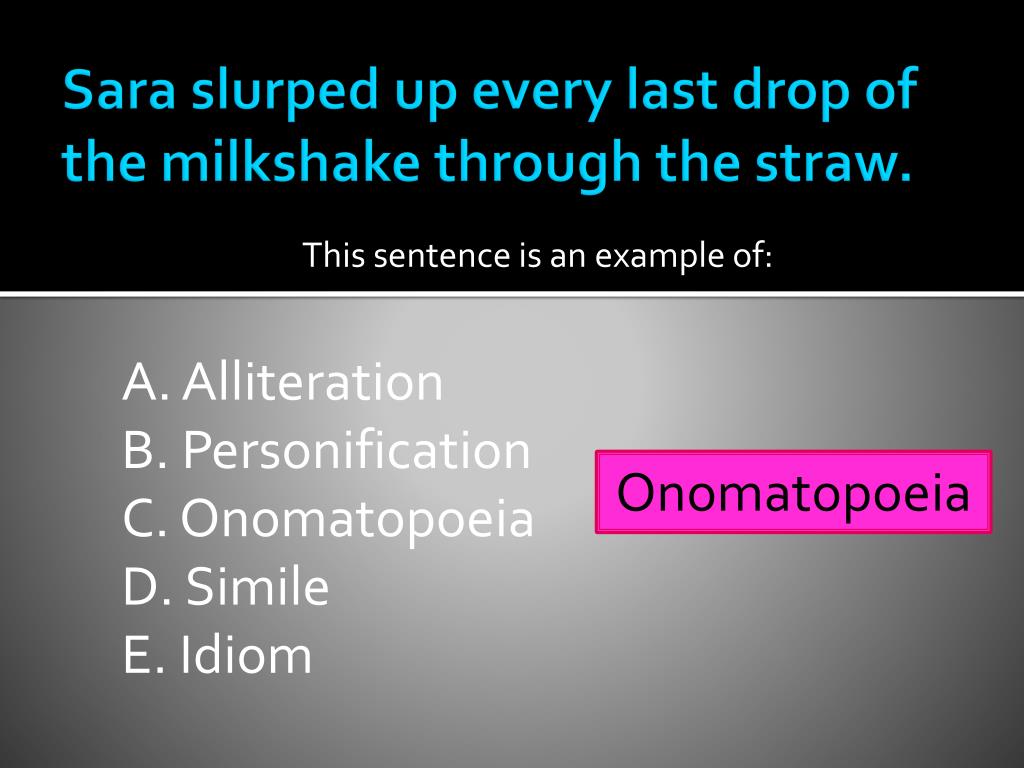 Sara slurped up every last drop of the milkshake through the straw.

This sentence is an example of:

A. Alliteration
B. Personification
C. Onomatopoeia
D. Simile
E. Idiom

Onomatopoeia